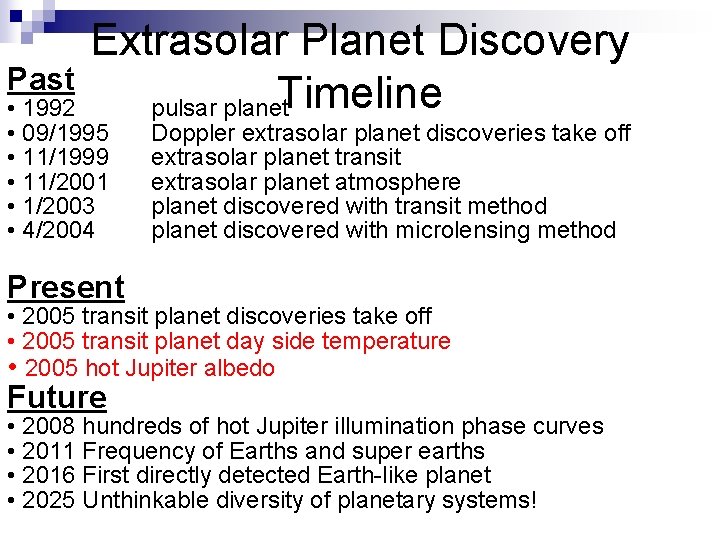 Extrasolar Planet Discovery Timeline

Past
• 1992 pulsar planet
• 09/1995 Doppler extrasolar planet discoveries take off
• 11/1999 extrasolar planet transit
• 11/2001 extrasolar planet atmosphere
• 1/2003 planet discovered with transit method
• 4/2004 planet discovered with microlensing method

Present
• 2005 transit planet discoveries take off
• 2005 transit planet day side temperature
• 2005 hot Jupiter albedo

Future
• 2008 hundreds of hot Jupiter illumination phase curves
• 2011 Frequency of Earths and super earths
• 2016 First directly detected Earth-like planet
• 2025 Unthinkable diversity of planetary systems!